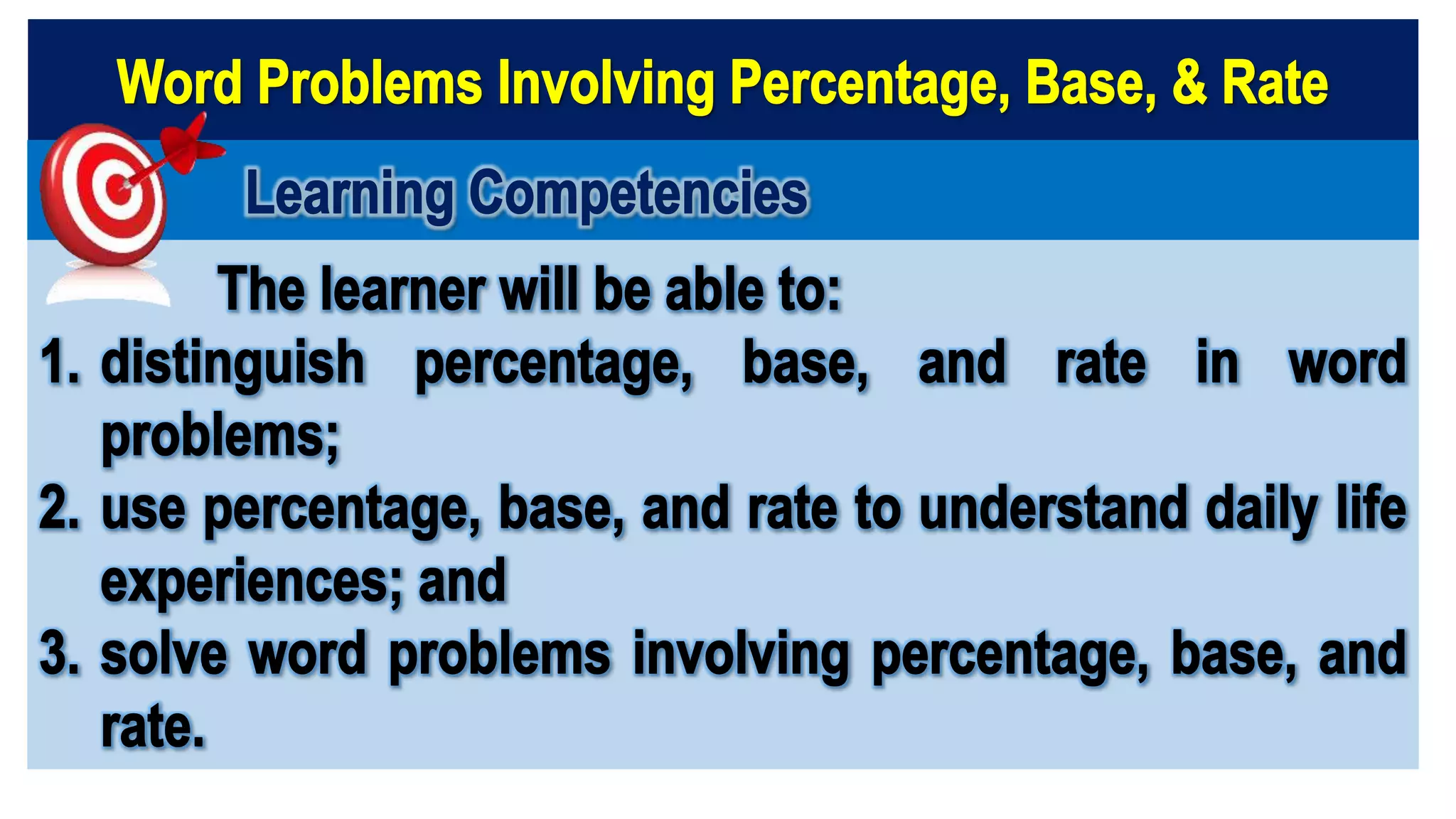 Word Problems Involving Percentage, Base, & Rate

Learning Competencies

The learner will be able to:

1. distinguish percentage, base, and rate in word problems;
2. use percentage, base, and rate to understand daily life experiences; and
3. solve word problems involving percentage, base, and rate.